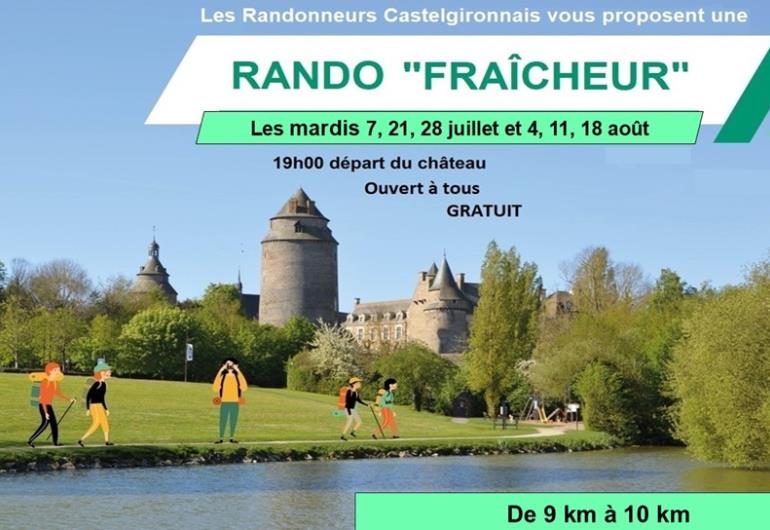 Les Randonneurs Castelgironnais vous proposent une

RANDO "FRAÎCHEUR"

Les mardis 7, 21, 28 juillet et 4, 11, 18 août

19h00 départ du château
Ouvert à tous
GRATUIT

De 9 km à 10 km